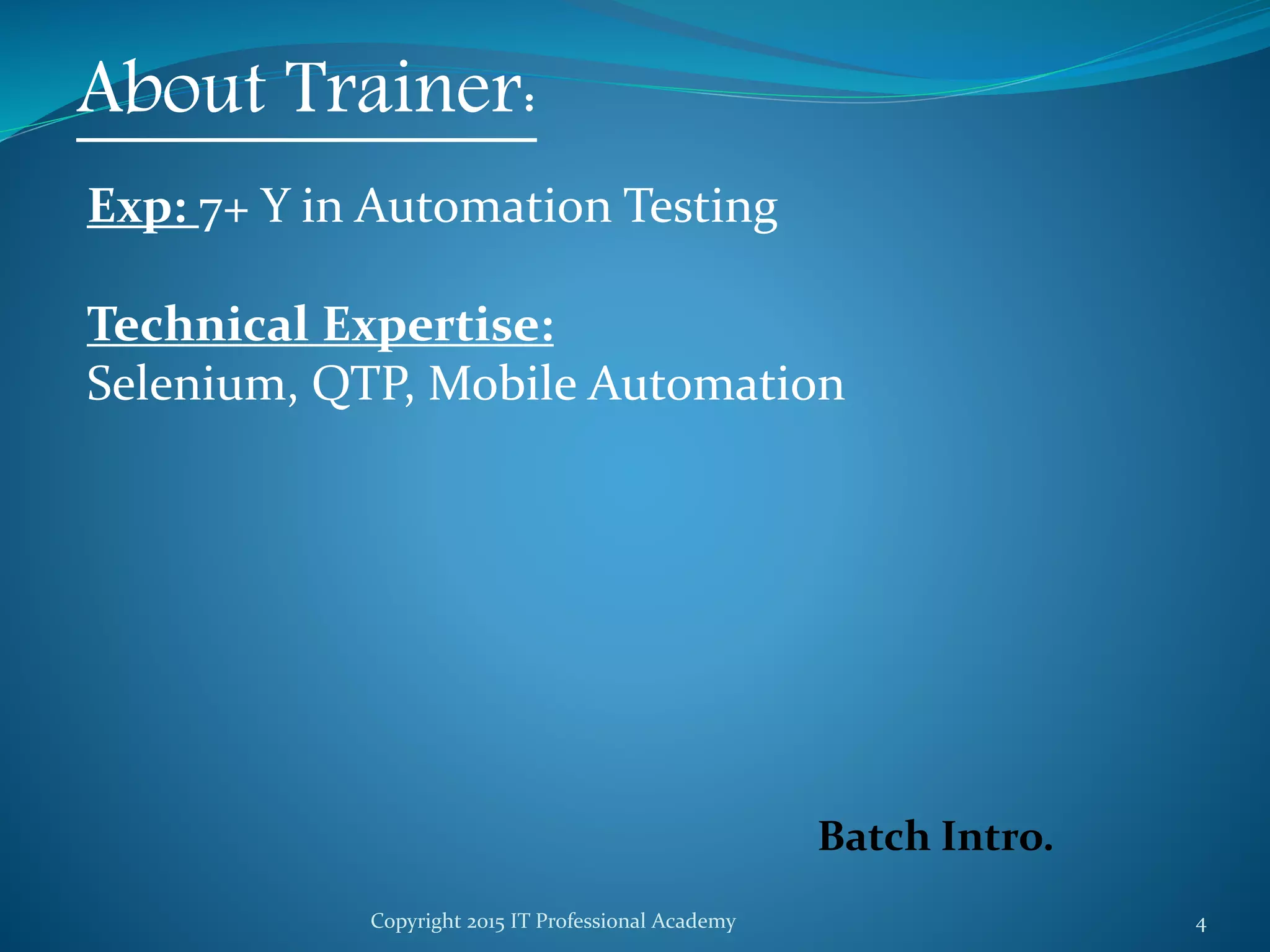 About Trainer:

Exp: 7+ Y in Automation Testing

Technical Expertise:
Selenium, QTP, Mobile Automation

Batch Intro.

Copyright 2015 IT Professional Academy

4